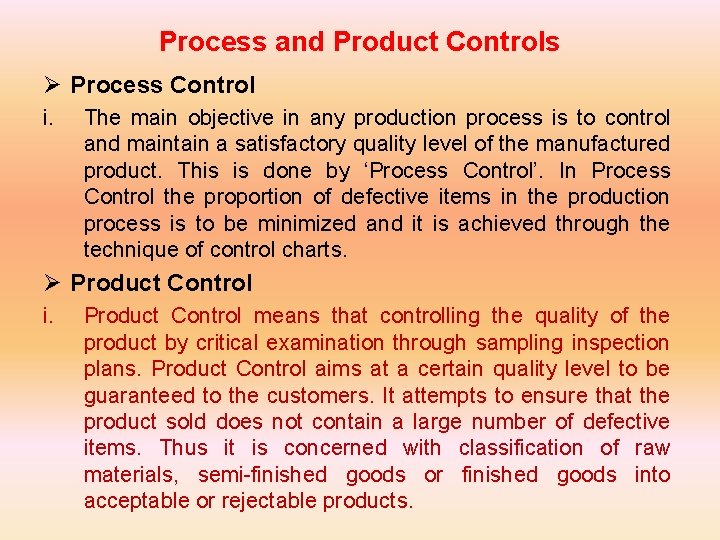 Process and Product Controls

➢ Process Control

i. The main objective in any production process is to control and maintain a satisfactory quality level of the manufactured product. This is done by ‘Process Control’. In Process Control the proportion of defective items in the production process is to be minimized and it is achieved through the technique of control charts.

➢ Product Control

i. Product Control means that controlling the quality of the product by critical examination through sampling inspection plans. Product Control aims at a certain quality level to be guaranteed to the customers. It attempts to ensure that the product sold does not contain a large number of defective items. Thus it is concerned with classification of raw materials, semi-finished goods or finished goods into acceptable or rejectable products.